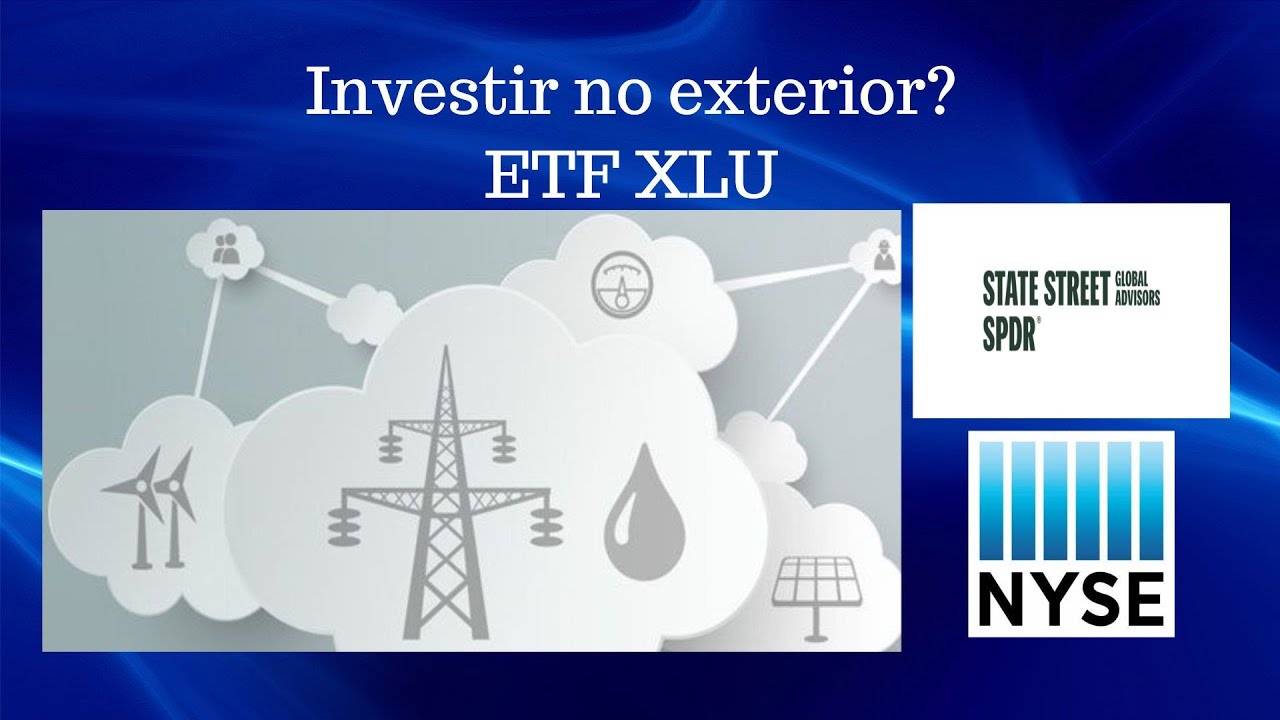 Investir no exterior?
ETF XLU

STATE STREET GLOBAL ADVISORS
SPDR®

NYSE